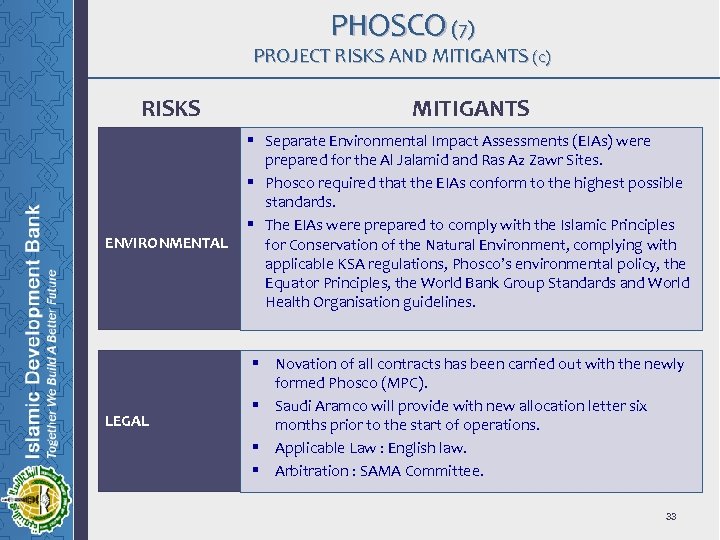 Islamic Development Bank
Together We Build A Better Future

PHOSCO (7)
PROJECT RISKS AND MITIGANTS (c)

| RISKS | MITIGANTS |
|---|---|
| ENVIRONMENTAL | ▪ Separate Environmental Impact Assessments (EIAs) were prepared for the Al Jalamid and Ras Az Zawr Sites. ▪ Phosco required that the EIAs conform to the highest possible standards. ▪ The EIAs were prepared to comply with the Islamic Principles for Conservation of the Natural Environment, complying with applicable KSA regulations, Phosco's environmental policy, the Equator Principles, the World Bank Group Standards and World Health Organisation guidelines. |
| LEGAL | ▪ Novation of all contracts has been carried out with the newly formed Phosco (MPC). ▪ Saudi Aramco will provide with new allocation letter six months prior to the start of operations. ▪ Applicable Law : English law. ▪ Arbitration : SAMA Committee. |

33